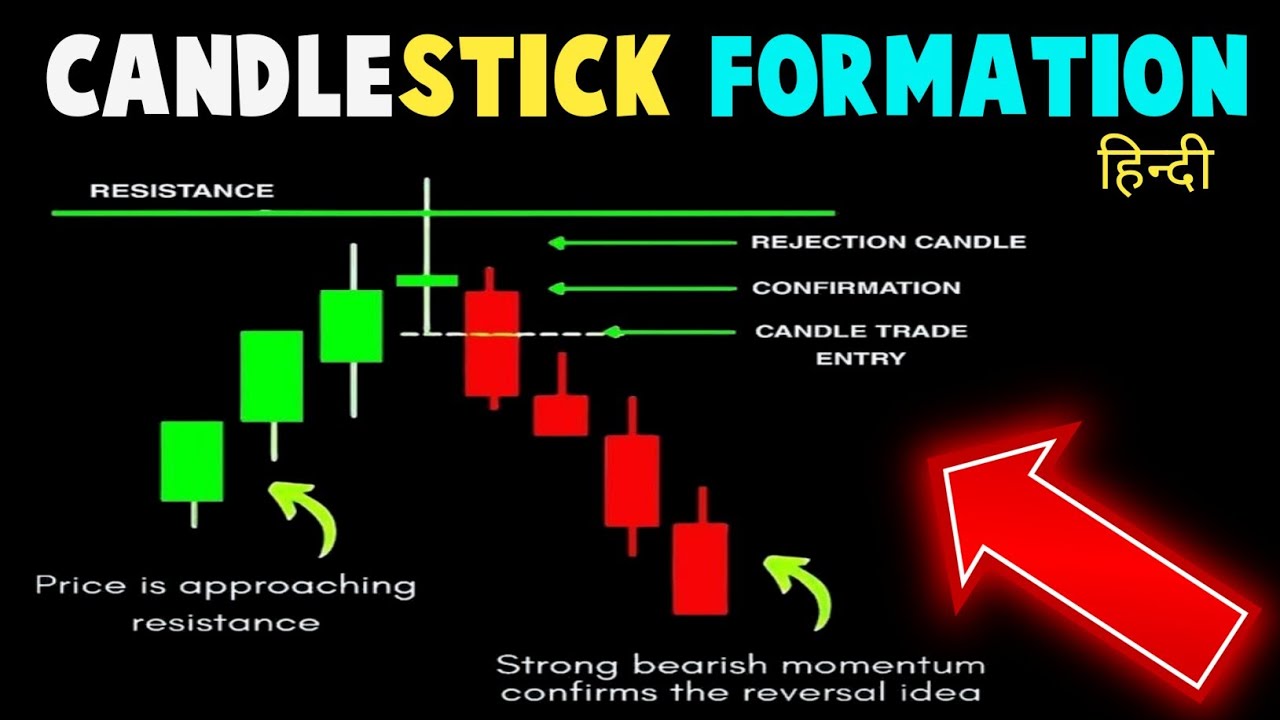 CANDLESTICK FORMATION

हिन्दी

RESISTANCE

REJECTION CANDLE

CONFIRMATION

CANDLE TRADE ENTRY

Price is approaching resistance

Strong bearish momentum confirms the reversal idea